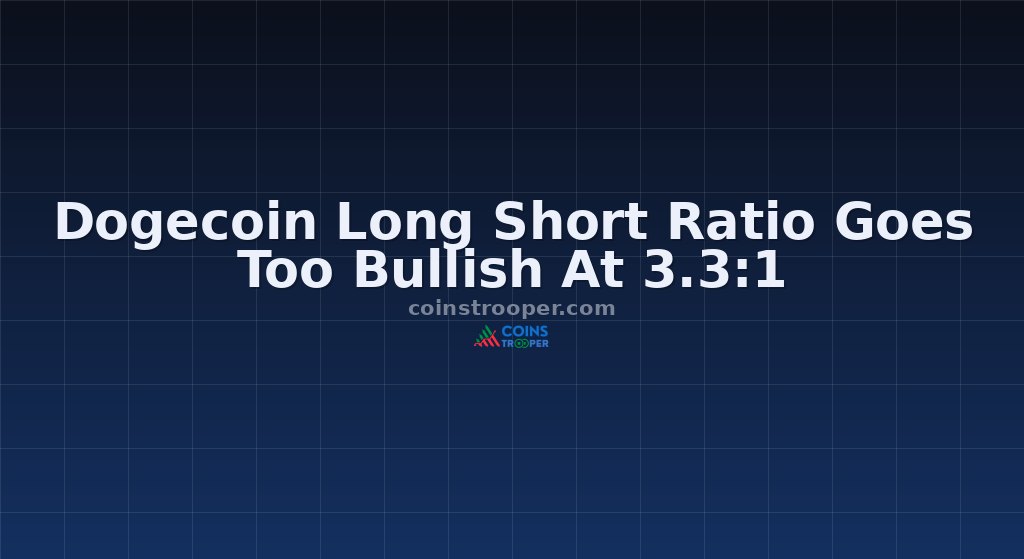 Dogecoin Long Short Ratio Goes Too Bullish At 3.3:1

coinstrooper.com

COINS TROOPER